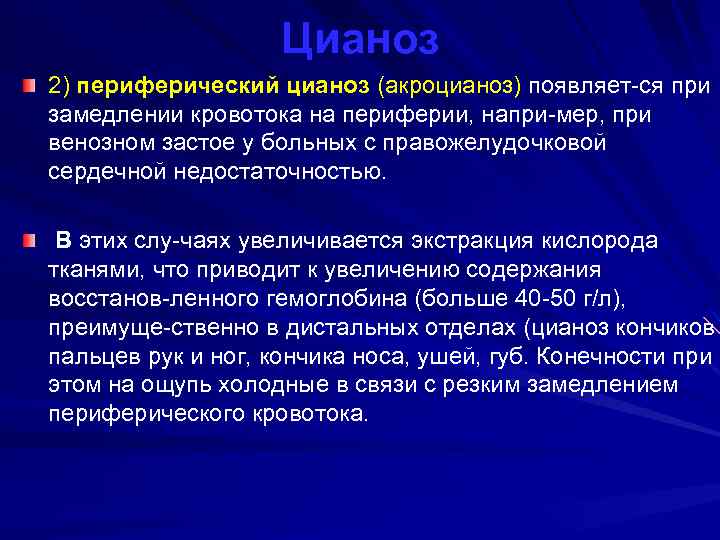 Цианоз

2) периферический цианоз (акроцианоз) появляет-ся при замедлении кровотока на периферии, напри-мер, при венозном застое у больных с правожелудочковой сердечной недостаточностью.

В этих слу-чаях увеличивается экстракция кислорода тканями, что приводит к увеличению содержания восстанов-ленного гемоглобина (больше 40-50 г/л), преимуще-ственно в дистальных отделах (цианоз кончиков пальцев рук и ног, кончика носа, ушей, губ. Конечности при этом на ощупь холодные в связи с резким замедлением периферического кровотока.